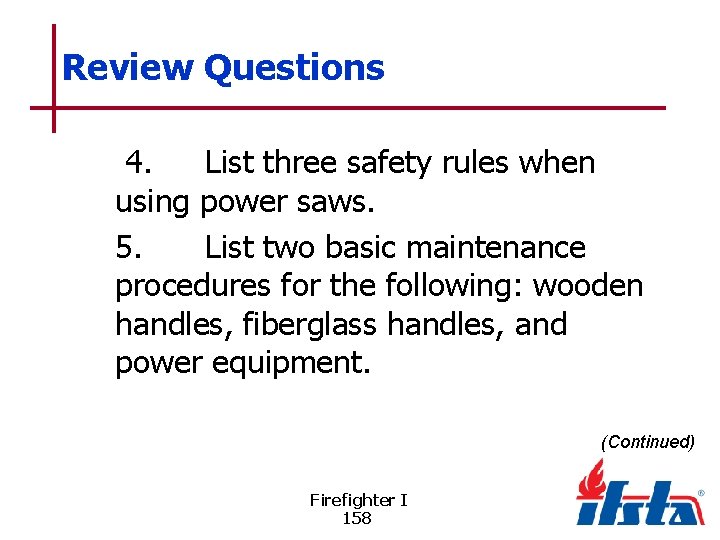 Review Questions

4. List three safety rules when using power saws.

5. List two basic maintenance procedures for the following: wooden handles, fiberglass handles, and power equipment.

(Continued)

Firefighter I
158

ifsta®